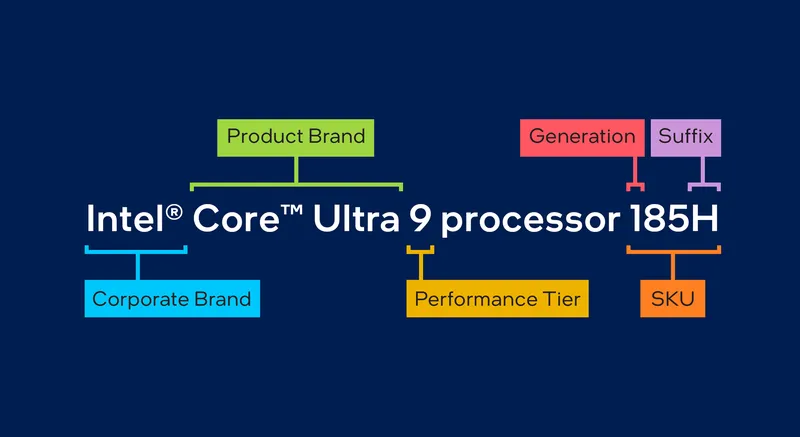 Product Brand

Generation

Suffix

Intel® Core™ Ultra 9 processor 185H

Corporate Brand

Performance Tier

SKU